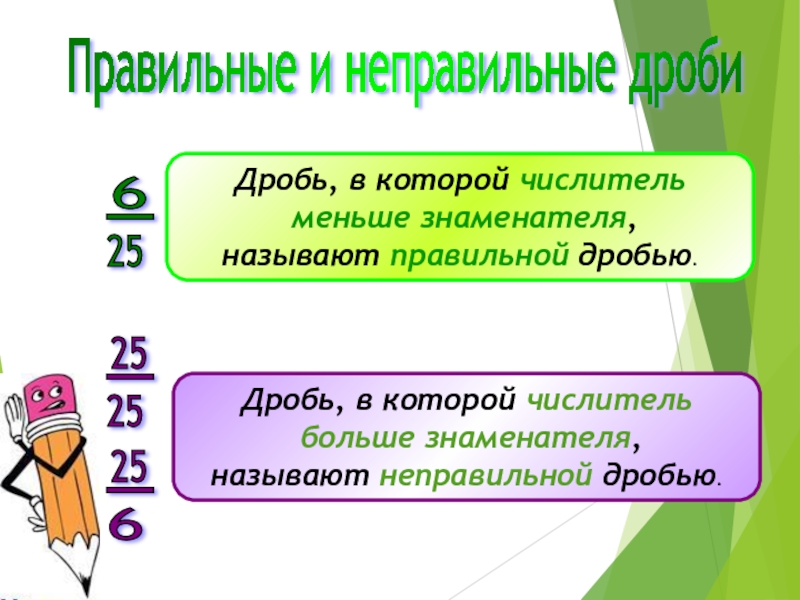 Правильные и неправильные дроби

$\frac{6}{25}$

Дробь, в которой числитель меньше знаменателя, называют правильной дробью.

$\frac{25}{25}$

$\frac{25}{6}$

Дробь, в которой числитель больше знаменателя, называют неправильной дробью.